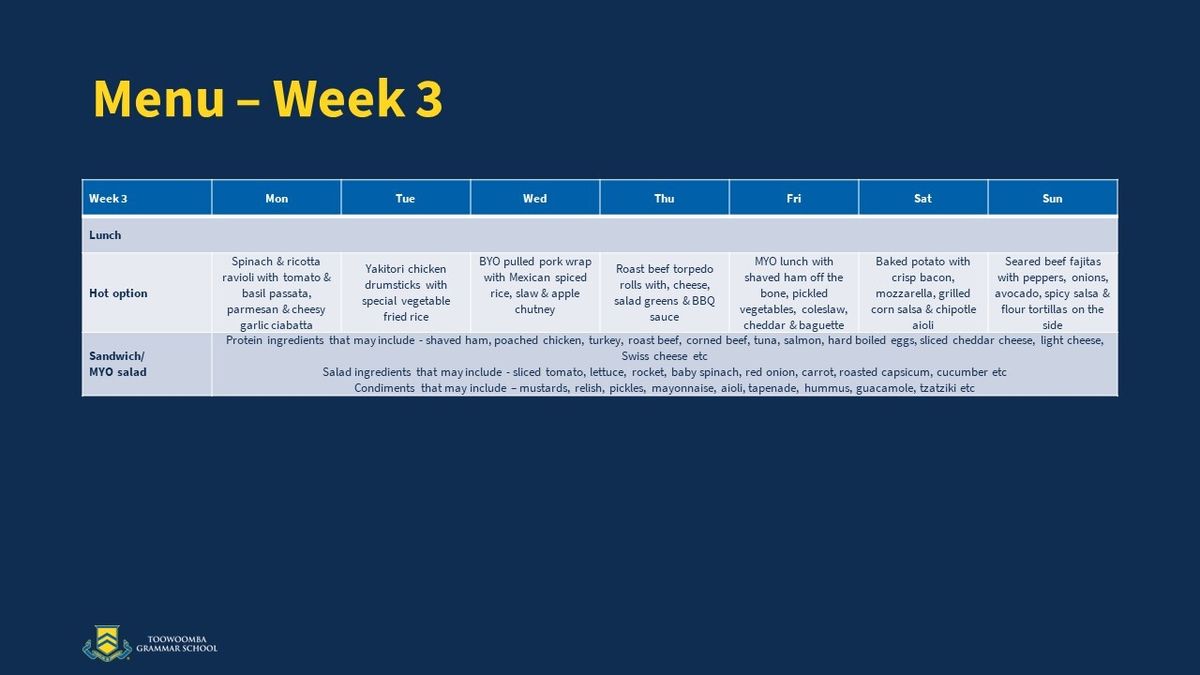 Menu – Week 3

| Week 3 | Mon | Tue | Wed | Thu | Fri | Sat | Sun |
|---|---|---|---|---|---|---|---|
| Lunch | | | | | | | |
| Hot option | Spinach & ricotta ravioli with tomato & basil passata, parmesan & cheesy garlic ciabatta | Yakitori chicken drumsticks with special vegetable fried rice | BYO pulled pork wrap with Mexican spiced rice, slaw & apple chutney | Roast beef torpedo rolls with, cheese, salad greens & BBQ sauce | MYO lunch with shaved ham off the bone, pickled vegetables, coleslaw, cheddar & baguette | Baked potato with crisp bacon, mozzarella, grilled corn salsa & chipotle aioli | Seared beef fajitas with peppers, onions, avocado, spicy salsa & flour tortillas on the side |
| Sandwich/ MYO salad | Protein ingredients that may include - shaved ham, poached chicken, turkey, roast beef, corned beef, tuna, salmon, hard boiled eggs, sliced cheddar cheese, light cheese, Swiss cheese etc Salad ingredients that may include - sliced tomato, lettuce, rocket, baby spinach, red onion, carrot, roasted capsicum, cucumber etc Condiments that may include – mustards, relish, pickles, mayonnaise, aioli, tapenade, hummus, guacamole, tzatziki etc | | | | | | |

TOOWOOMBA GRAMMAR SCHOOL